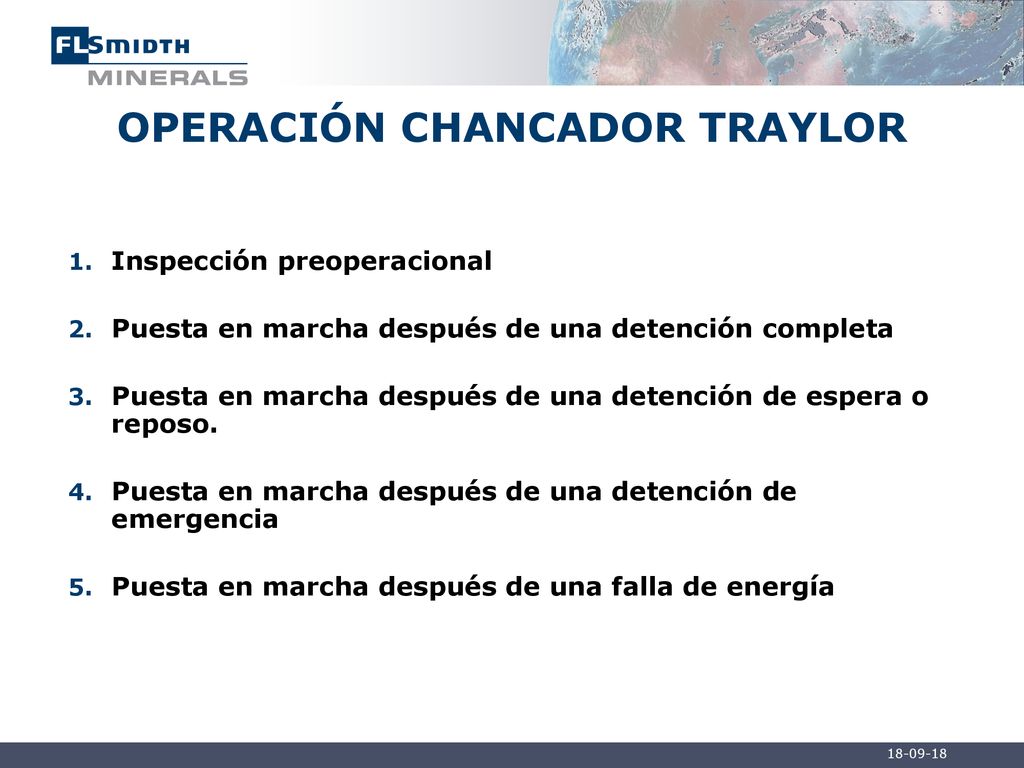 FLSMIDTH
MINERALS

OPERACIÓN CHANCADOR TRAYLOR

1. Inspección preoperacional

2. Puesta en marcha después de una detención completa

3. Puesta en marcha después de una detención de espera o reposo.

4. Puesta en marcha después de una detención de emergencia

5. Puesta en marcha después de una falla de energía

18-09-18